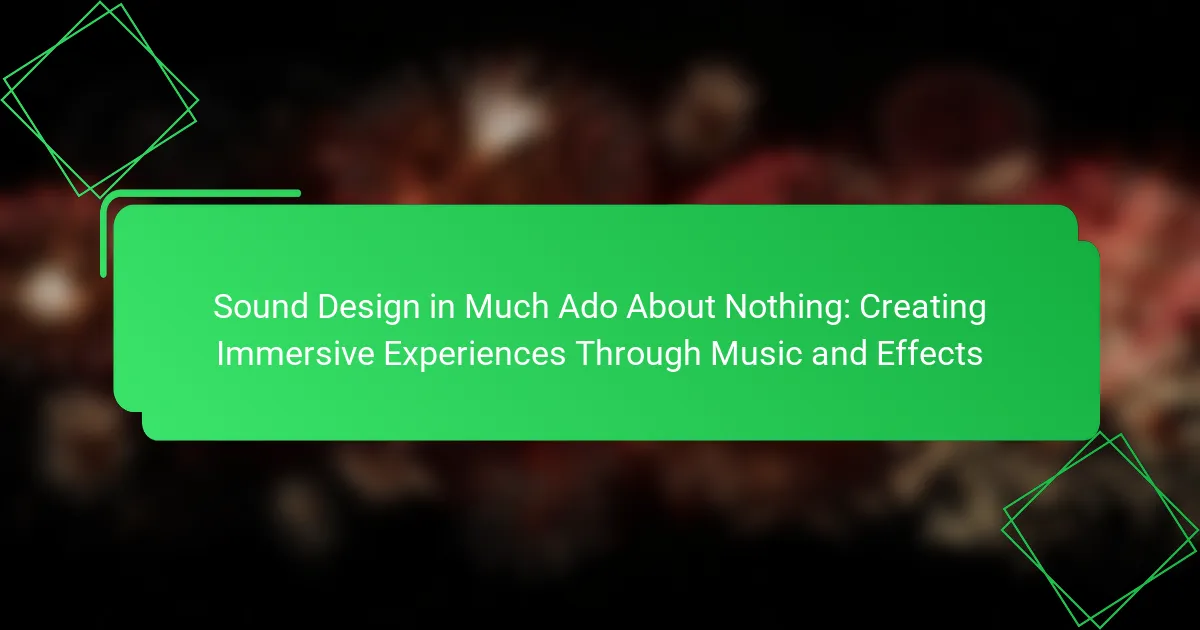 Sound Design in Much Ado About Nothing: Creating Immersive Experiences Through Music and Effects